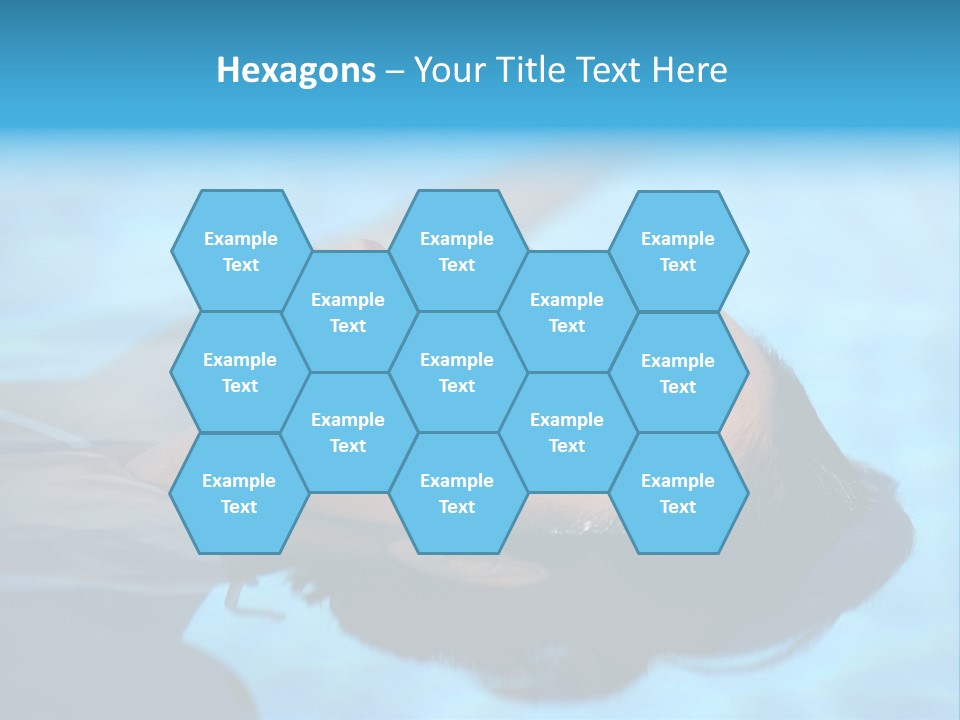 Hexagons – Your Title Text Here

Example Text

Example Text

Example Text

Example Text

Example Text

Example Text

Example Text

Example Text

Example Text

Example Text

Example Text

Example Text

Example Text